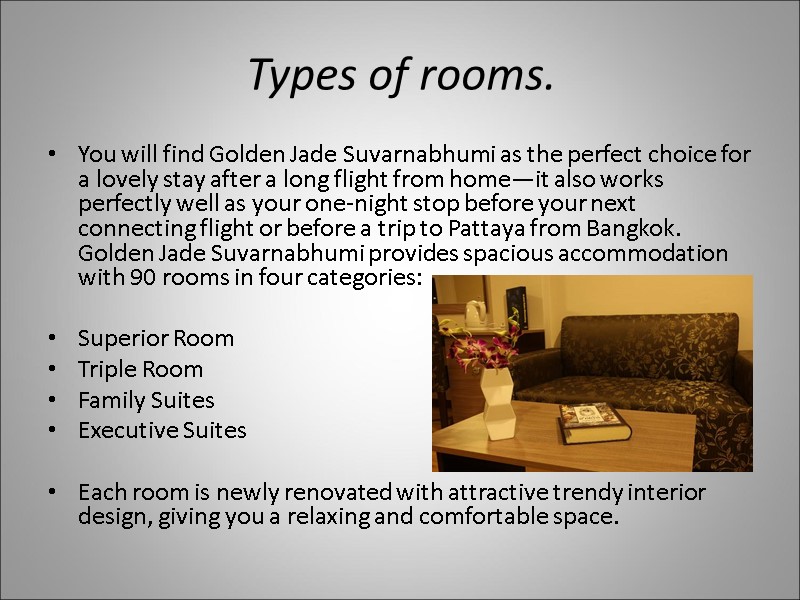 Types of rooms.

• You will find Golden Jade Suvarnabhumi as the perfect choice for a lovely stay after a long flight from home—it also works perfectly well as your one-night stop before your next connecting flight or before a trip to Pattaya from Bangkok. Golden Jade Suvarnabhumi provides spacious accommodation with 90 rooms in four categories:

• Superior Room
• Triple Room
• Family Suites
• Executive Suites

• Each room is newly renovated with attractive trendy interior design, giving you a relaxing and comfortable space.